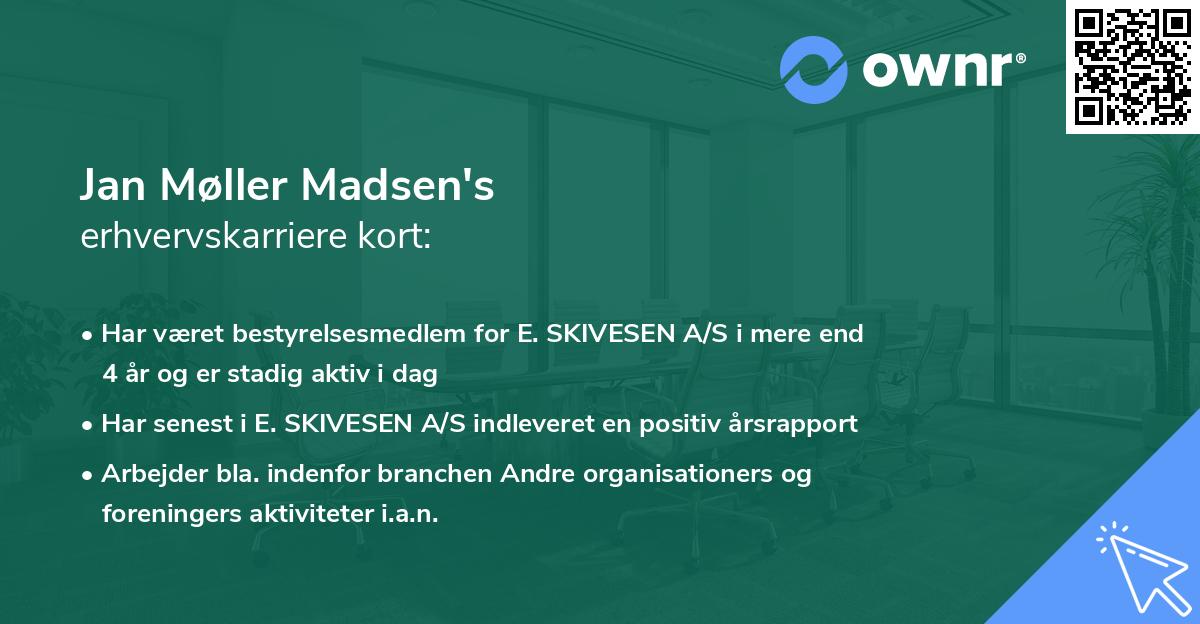 ownr®

Jan Møller Madsen's
erhvervskarriere kort:

• Har været bestyrelsesmedlem for E. SKIVESEN A/S i mere end 4 år og er stadig aktiv i dag

• Har senest i E. SKIVESEN A/S indleveret en positiv årsrapport

• Arbejder bla. indenfor branchen Andre organisationers og foreningers aktiviteter i.a.n.